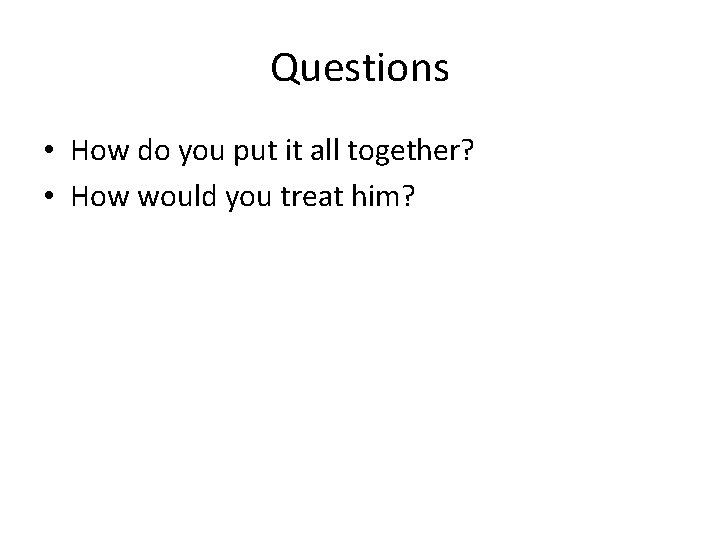 Questions

• How do you put it all together?
• How would you treat him?